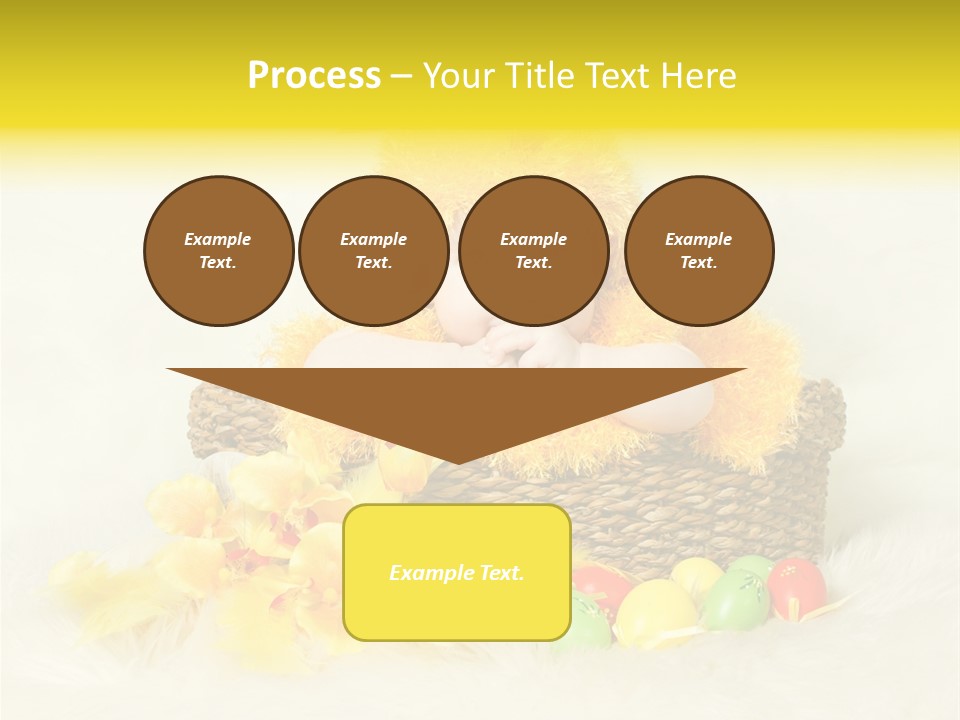 Process – Your Title Text Here

Example Text.

Example Text.

Example Text.

Example Text.

Example Text.